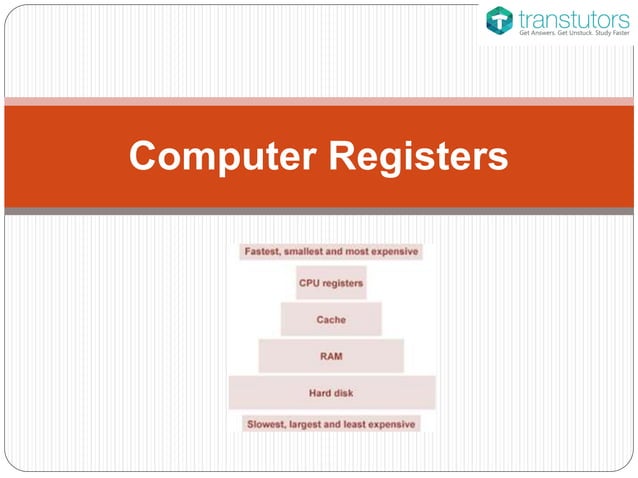 transtutors
Get Answers. Get Unstuck. Study Faster

Computer Registers

Fastest, smallest and most expensive

CPU registers

Cache

RAM

Hard disk

Slowest, largest and least expensive